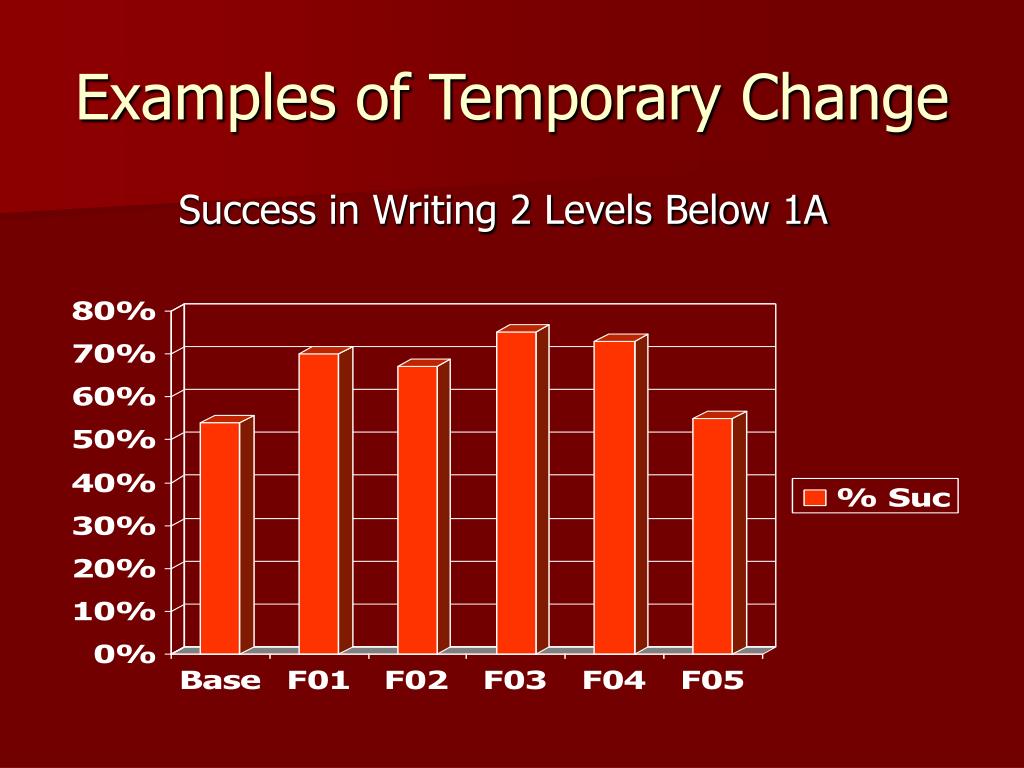 Examples of Temporary Change

Success in Writing 2 Levels Below 1A

80%
70%
60%
50%
40%
30%
20%
10%
0%

Base F01 F02 F03 F04 F05

% Suc